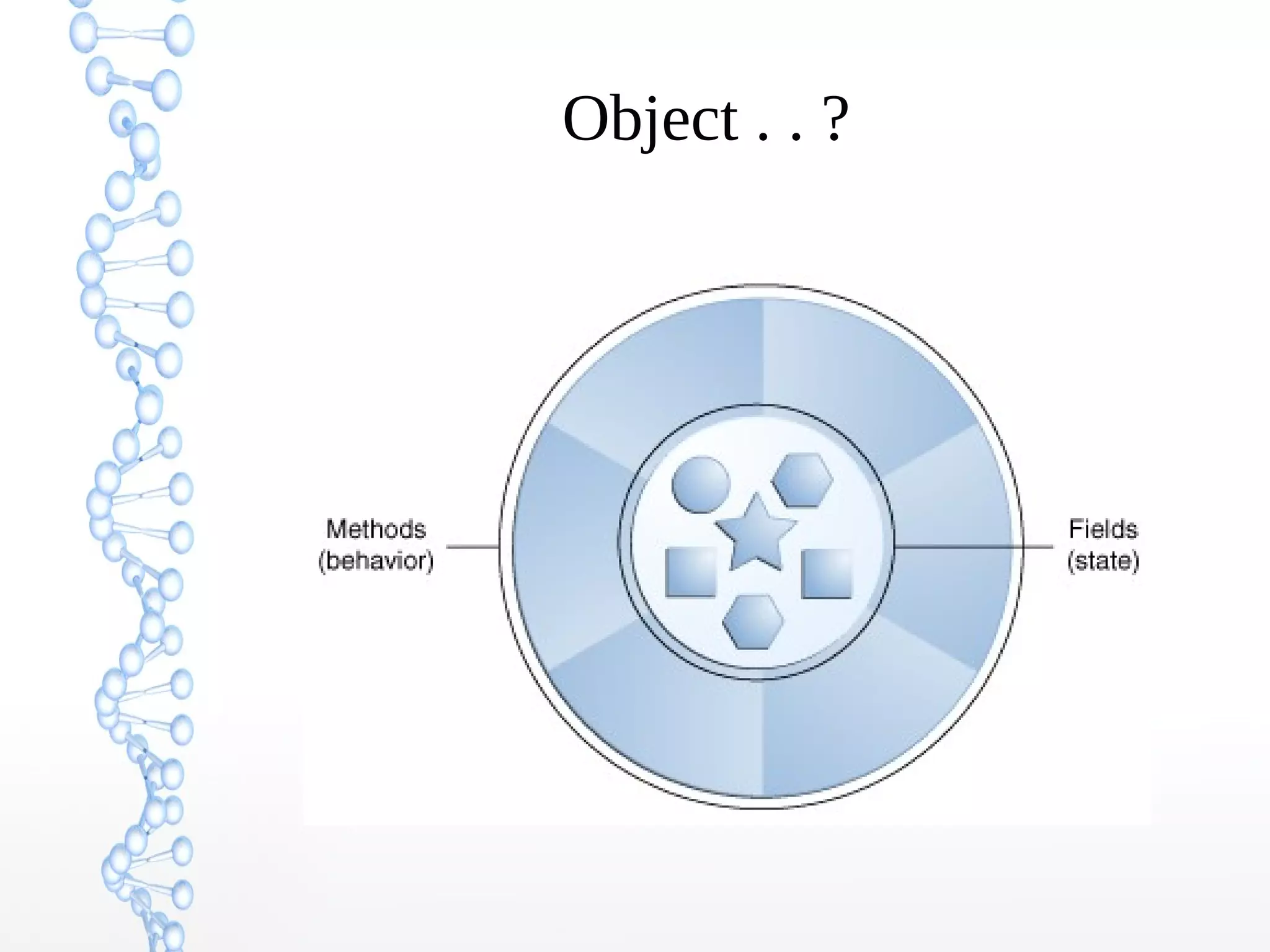 Object . . ?

Methods
(behavior)

Fields
(state)